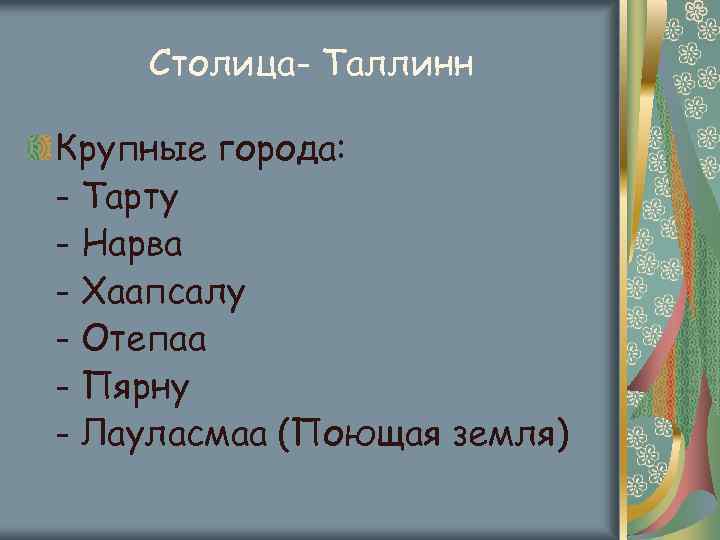 Столица- Таллинн

Крупные города:
- Тарту
- Нарва
- Хаапсалу
- Отепаа
- Пярну
- Лауласмаа (Поющая земля)